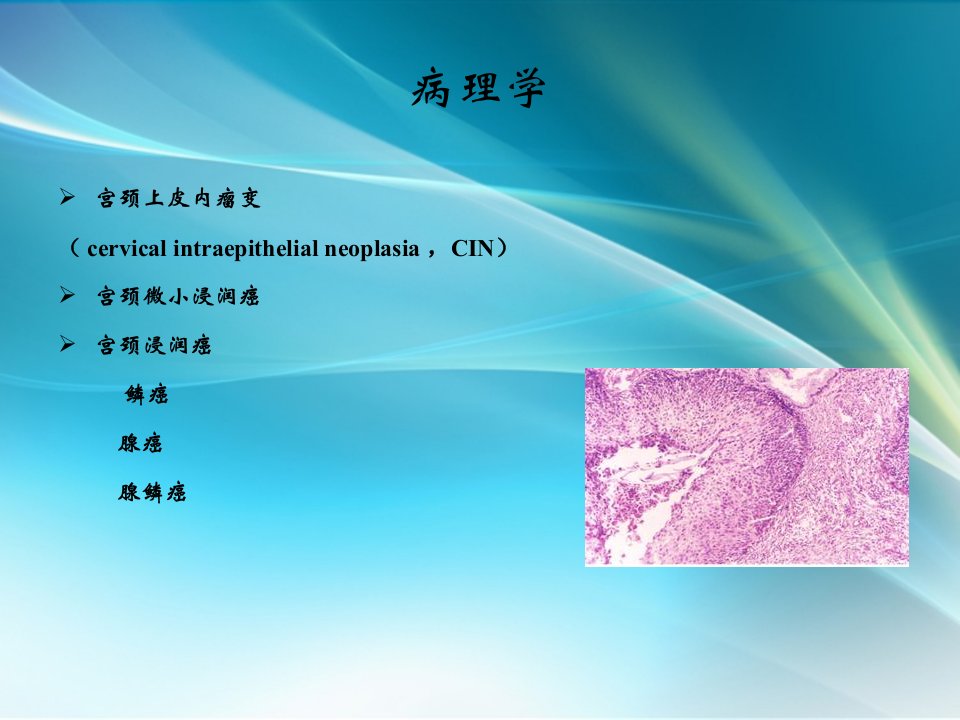 病理学

➢ 宫颈上皮内瘤变

（ cervical intraepithelial neoplasia ，CIN）

➢ 宫颈微小浸润癌

➢ 宫颈浸润癌

鳞癌

腺癌

腺鳞癌